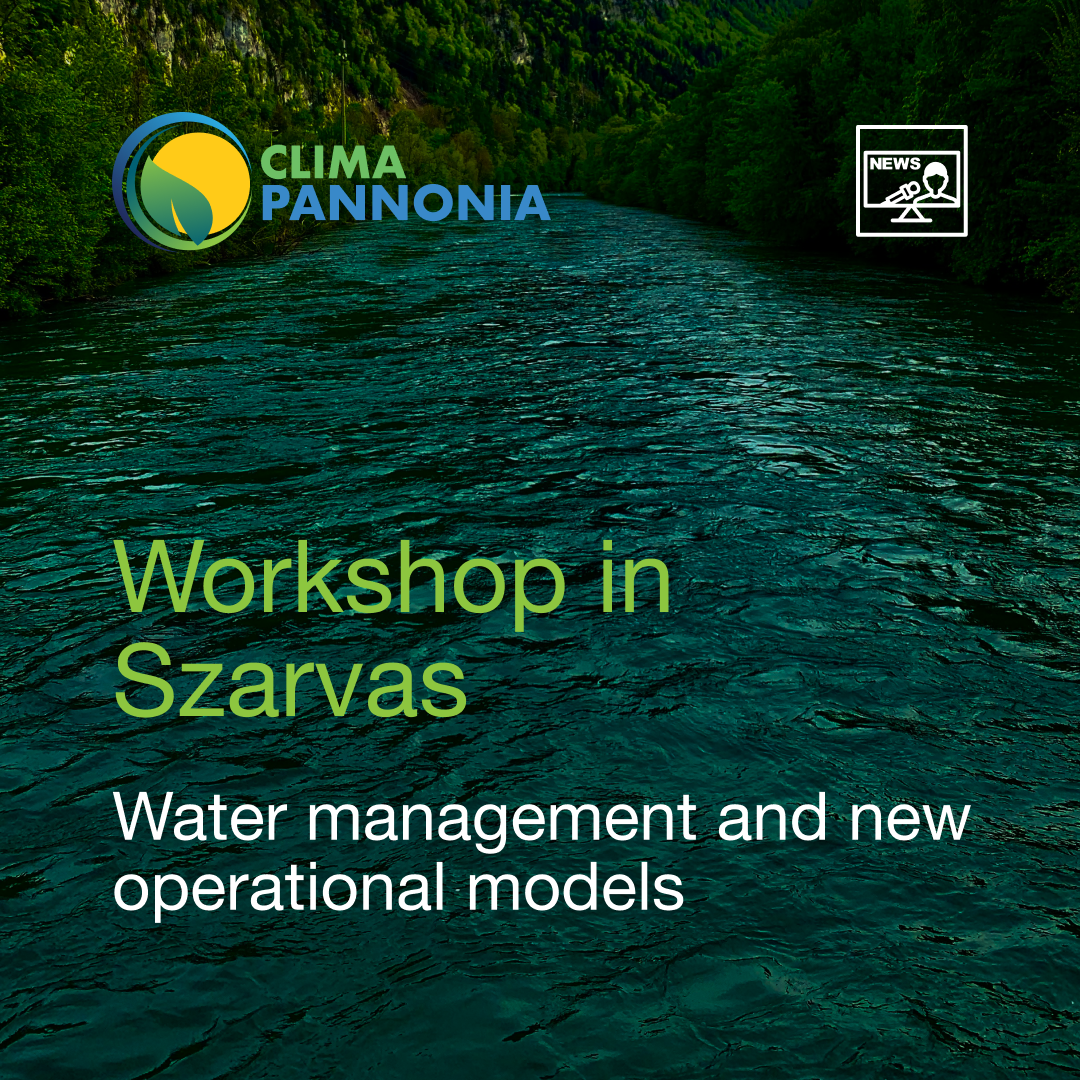 CLIMA PANNONIA

NEWS

Workshop in Szarvas

Water management and new operational models